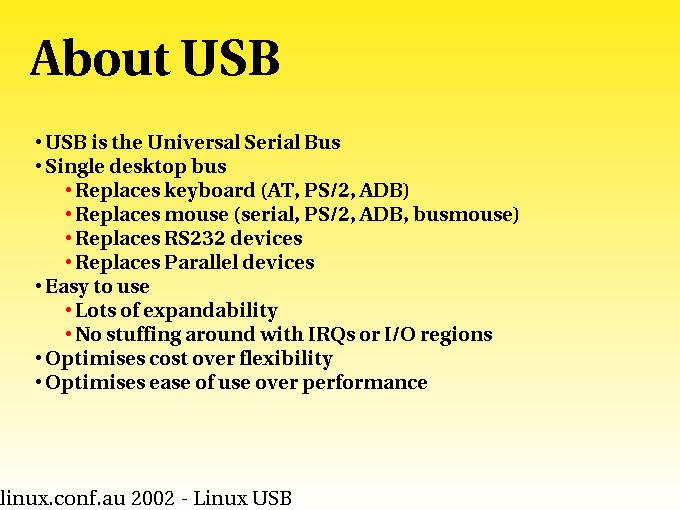 About USB

• USB is the Universal Serial Bus
• Single desktop bus
  • Replaces keyboard (AT, PS/2, ADB)
  • Replaces mouse (serial, PS/2, ADB, busmouse)
  • Replaces RS232 devices
  • Replaces Parallel devices
• Easy to use
  • Lots of expandability
  • No stuffing around with IRQs or I/O regions
• Optimises cost over flexibility
• Optimises ease of use over performance

linux.conf.au 2002 - Linux USB